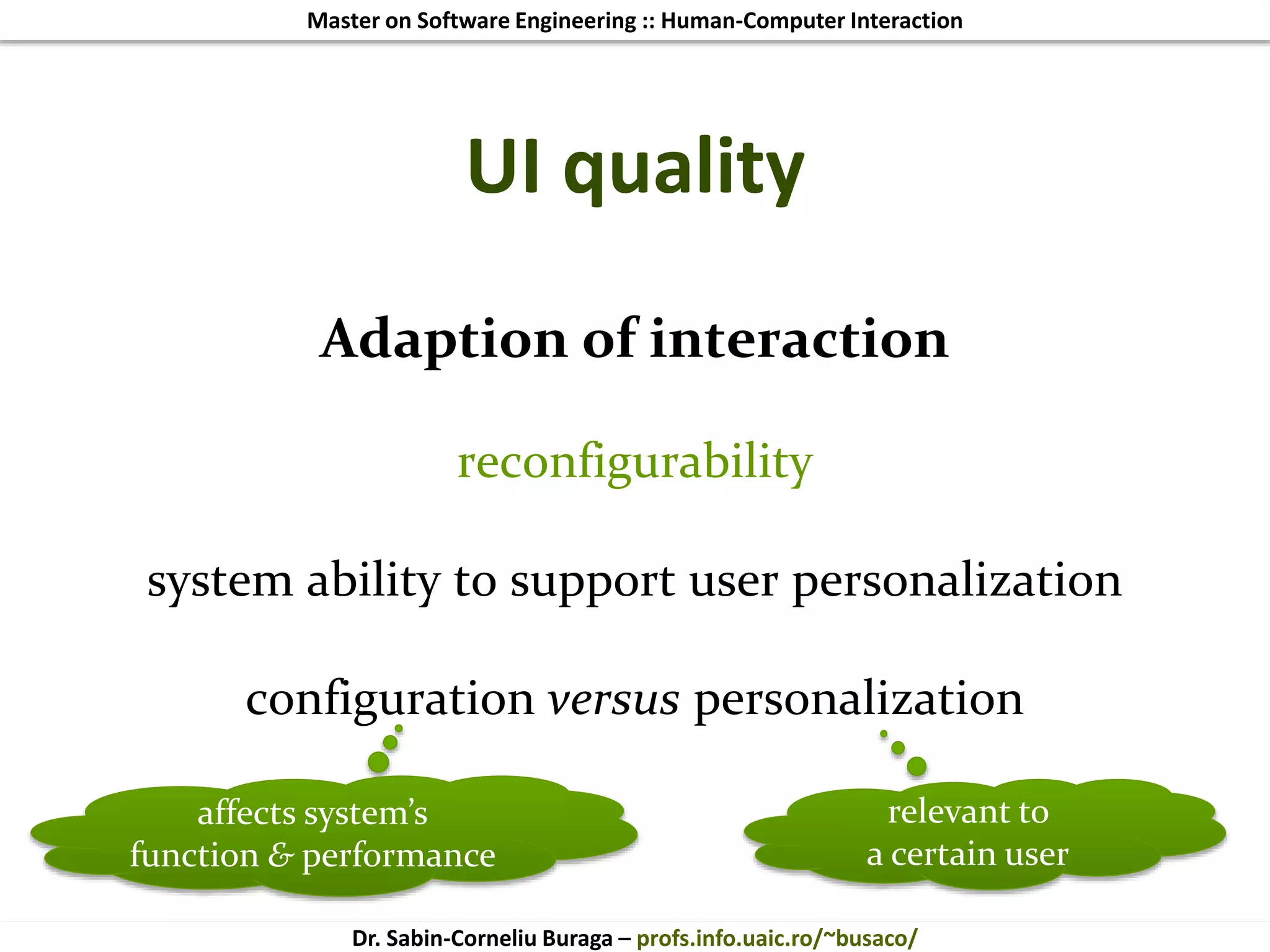 Master on Software Engineering :: Human-Computer Interaction

UI quality

Adaption of interaction

reconfigurability

system ability to support user personalization

configuration versus personalization

affects system's function & performance

relevant to a certain user

Dr. Sabin-Corneliu Buraga – profs.info.uaic.ro/~busaco/